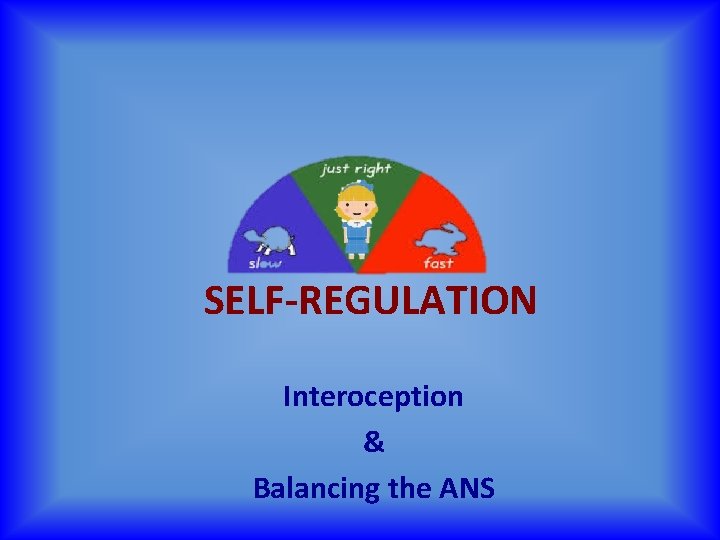 just right

slow

fast

SELF-REGULATION

Interoception

&

Balancing the ANS